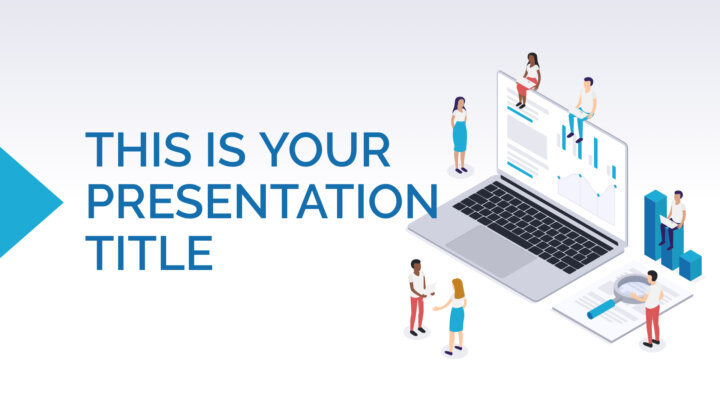 THIS IS YOUR PRESENTATION TITLE